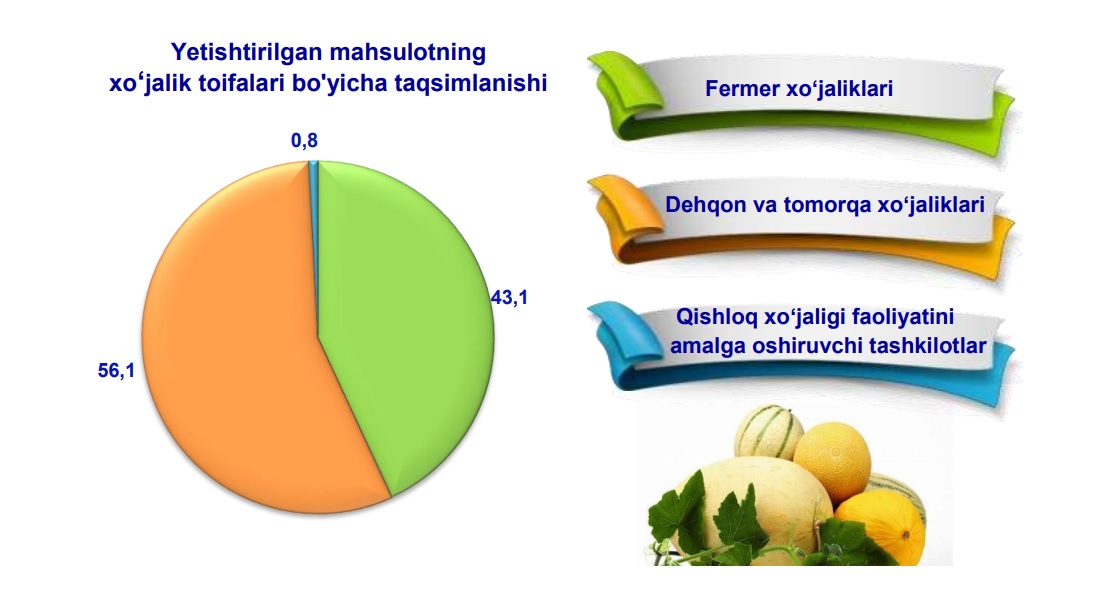 Yetishtirilgan mahsulotning xo‘jalik toifalari bo'yicha taqsimlanishi

0,8

43,1

56,1

Fermer xo‘jaliklari

Dehqon va tomorqa xo‘jaliklari

Qishloq xo‘jaligi faoliyatini amalga oshiruvchi tashkilotlar